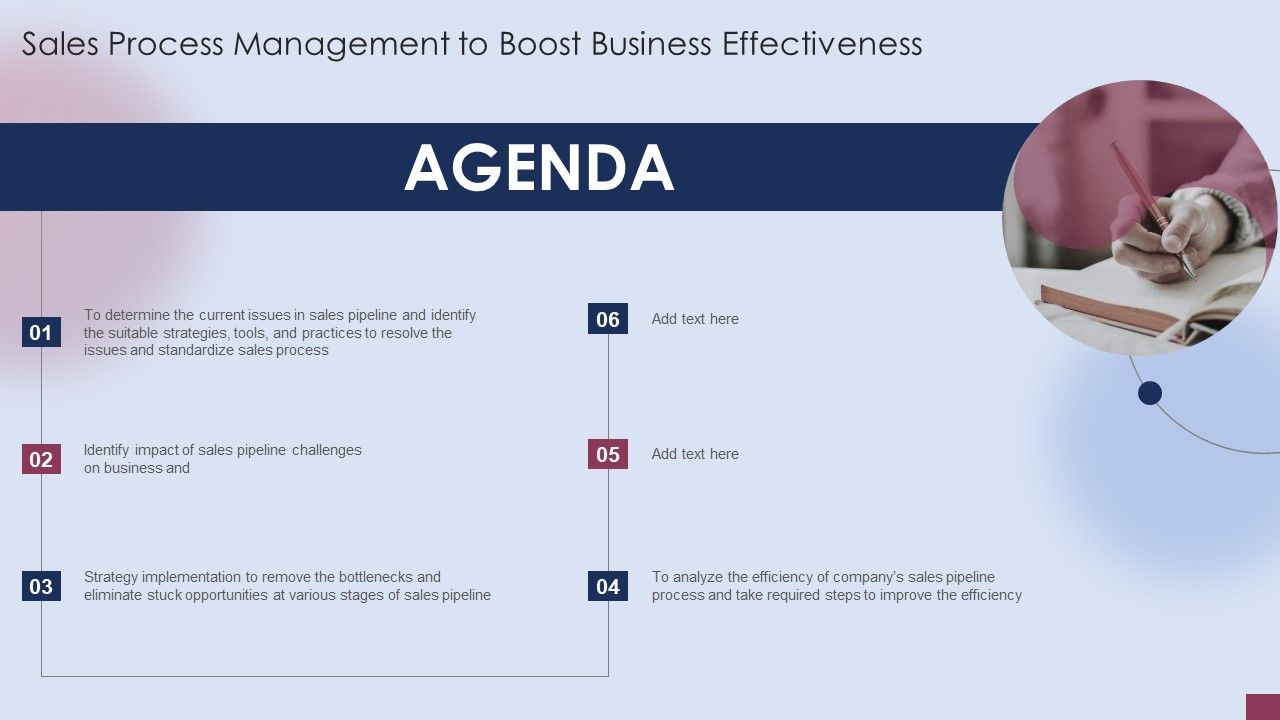 Sales Process Management to Boost Business Effectiveness

AGENDA

01 To determine the current issues in sales pipeline and identify the suitable strategies, tools, and practices to resolve the issues and standardize sales process

02 Identify impact of sales pipeline challenges on business and

03 Strategy implementation to remove the bottlenecks and eliminate stuck opportunities at various stages of sales pipeline

06 Add text here

05 Add text here

04 To analyze the efficiency of company's sales pipeline process and take required steps to improve the efficiency